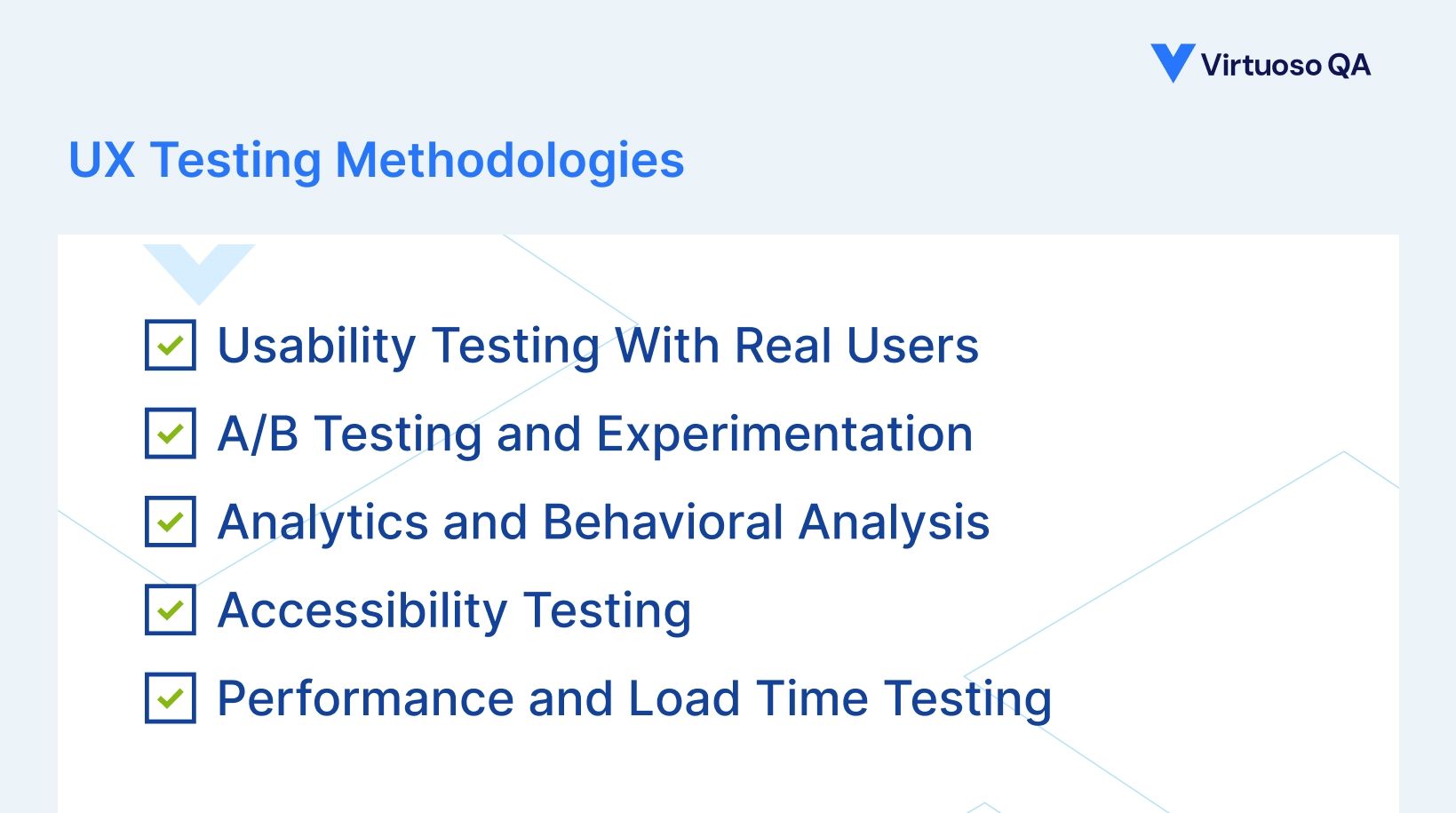 Virtuoso QA

UX Testing Methodologies

Usability Testing With Real Users

A/B Testing and Experimentation

Analytics and Behavioral Analysis

Accessibility Testing

Performance and Load Time Testing